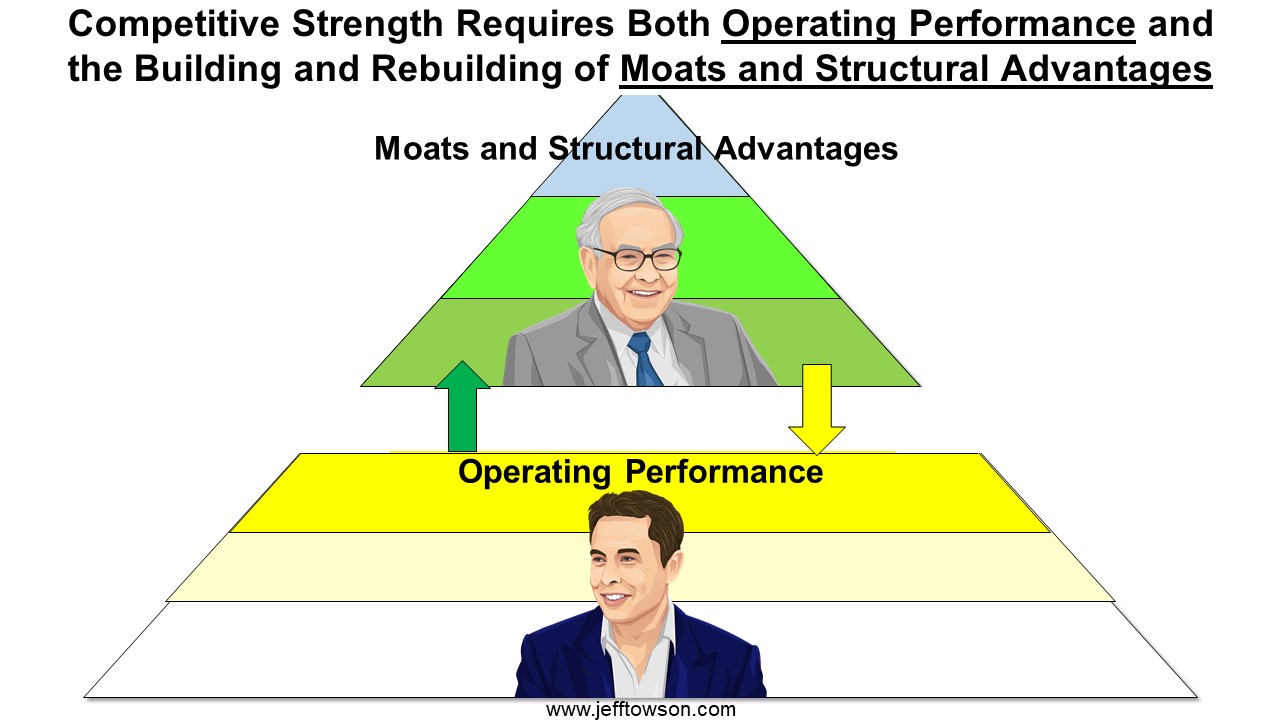 Competitive Strength Requires Both Operating Performance and the Building and Rebuilding of Moats and Structural Advantages

Moats and Structural Advantages

Operating Performance

www.jefftowson.com